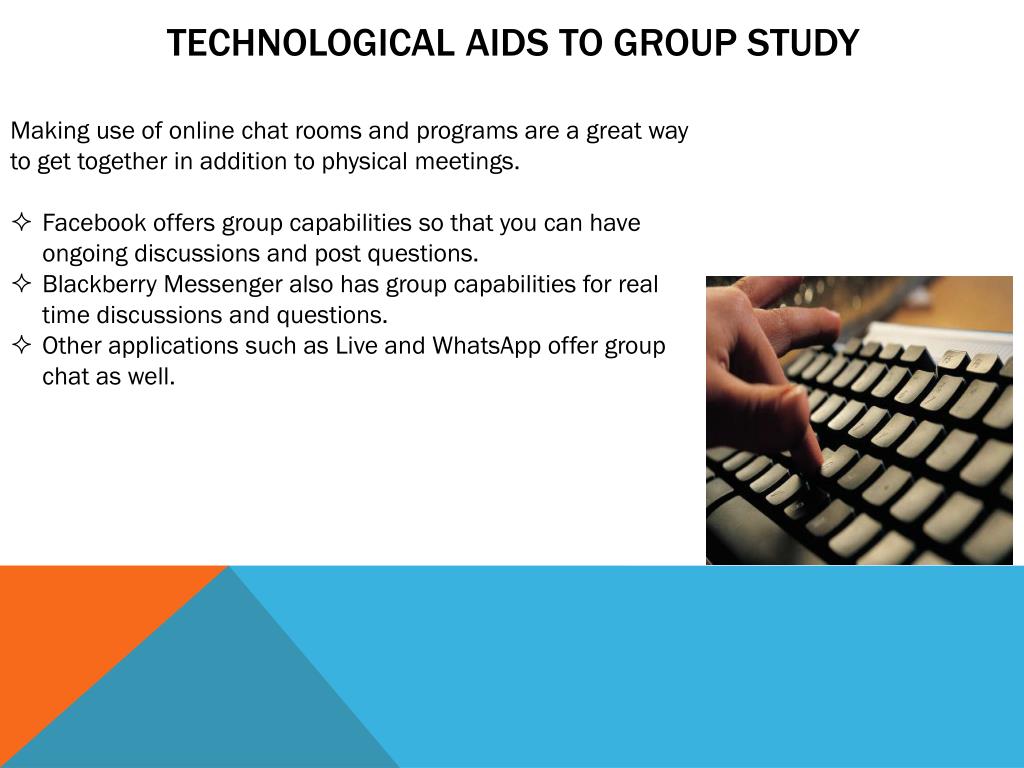 TECHNOLOGICAL AIDS TO GROUP STUDY

Making use of online chat rooms and programs are a great way to get together in addition to physical meetings.

✧ Facebook offers group capabilities so that you can have ongoing discussions and post questions.
✧ Blackberry Messenger also has group capabilities for real time discussions and questions.
✧ Other applications such as Live and WhatsApp offer group chat as well.